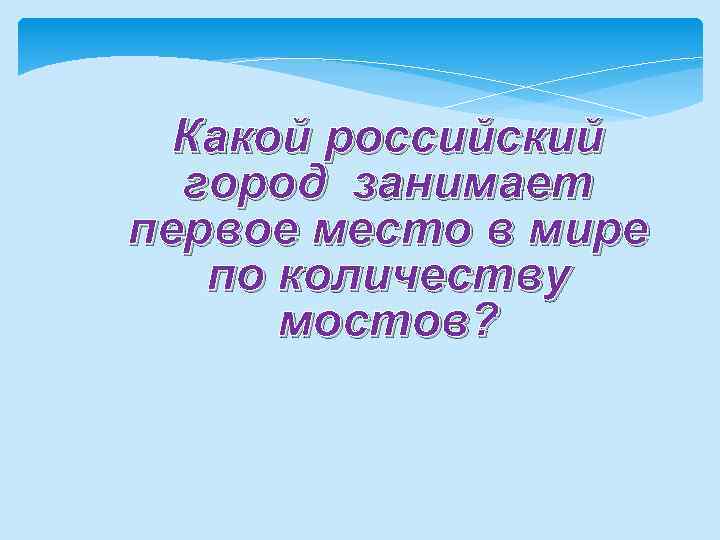 Какой российский город занимает первое место в мире по количеству мостов?